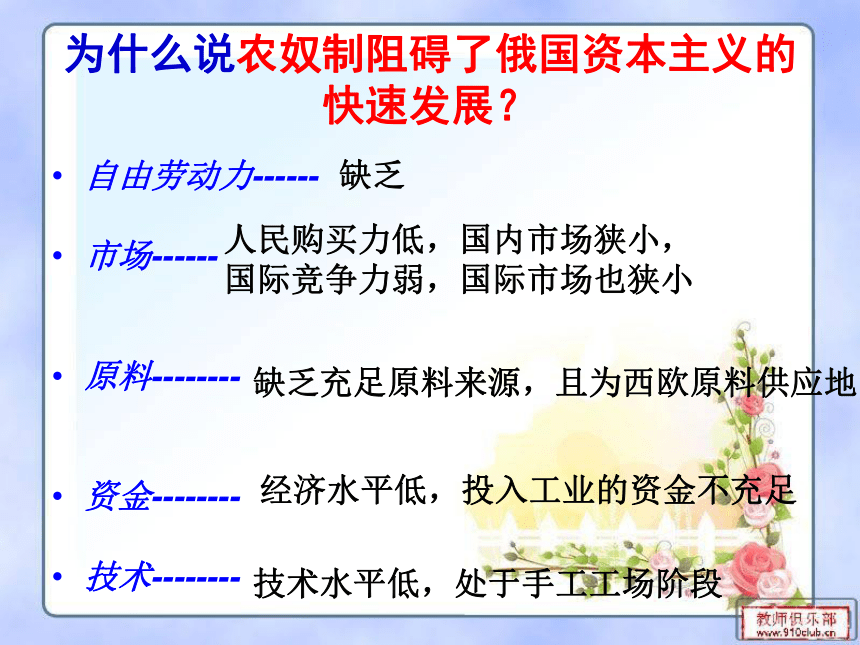 为什么说农奴制阻碍了俄国资本主义的快速发展？

• 自由劳动力------ 缺乏

• 市场------ 人民购买力低，国内市场狭小，国际竞争力弱，国际市场也狭小

• 原料-------- 缺乏充足原料来源，且为西欧原料供应地

• 资金-------- 经济水平低，投入工业的资金不充足

• 技术-------- 技术水平低，处于手工工场阶段

教师俱乐部
www.910club.cn